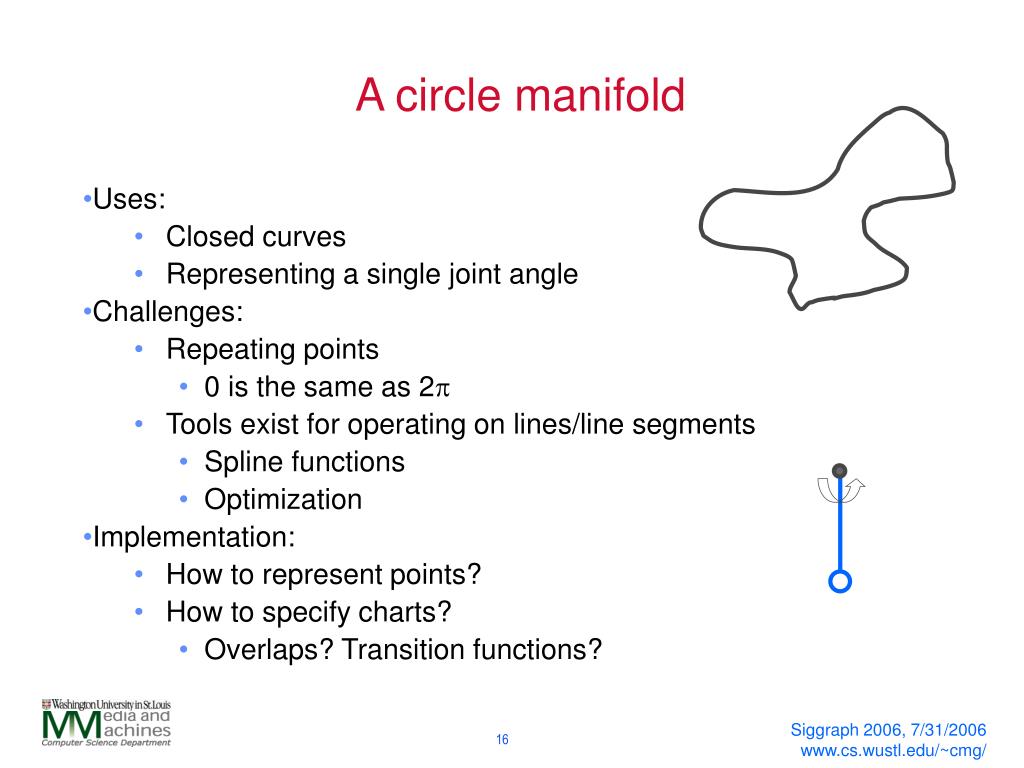 A circle manifold

•Uses:
• Closed curves
• Representing a single joint angle
•Challenges:
• Repeating points
• 0 is the same as $2\pi$
• Tools exist for operating on lines/line segments
• Spline functions
• Optimization
•Implementation:
• How to represent points?
• How to specify charts?
• Overlaps? Transition functions?

Washington University in St.Louis
Media and Machines
Computer Science Department

16

Siggraph 2006, 7/31/2006
www.cs.wustl.edu/~cmg/